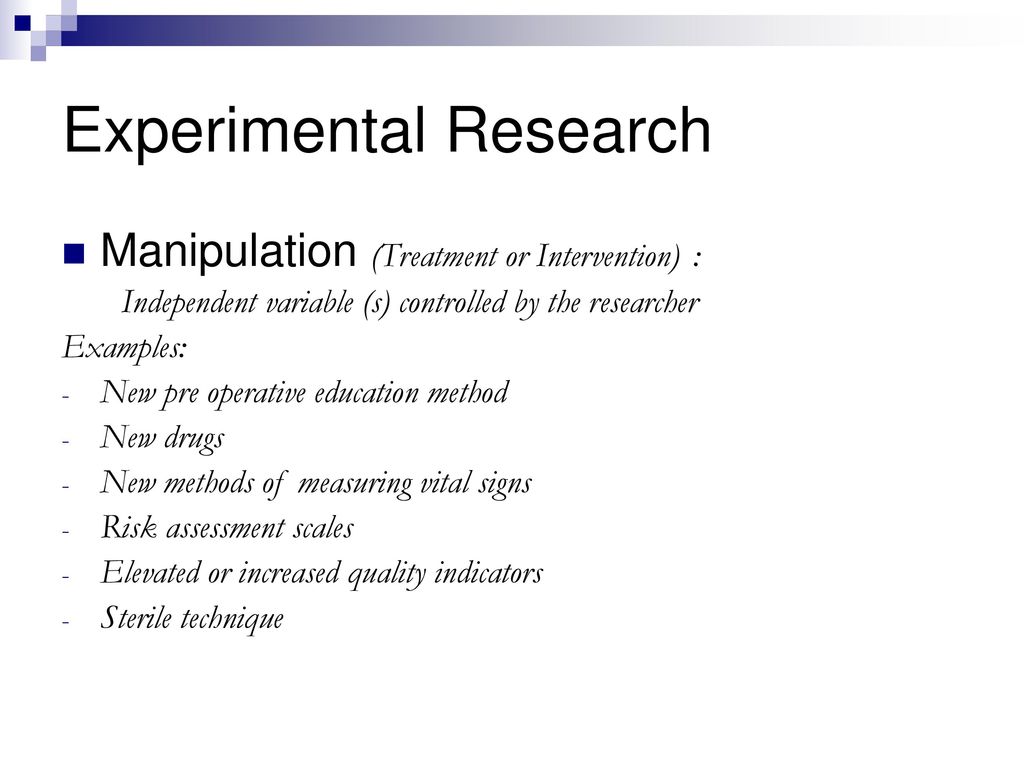 Experimental Research

Manipulation (Treatment or Intervention) :
Independent variable (s) controlled by the researcher

Examples:
- New pre operative education method
- New drugs
- New methods of measuring vital signs
- Risk assessment scales
- Elevated or increased quality indicators
- Sterile technique